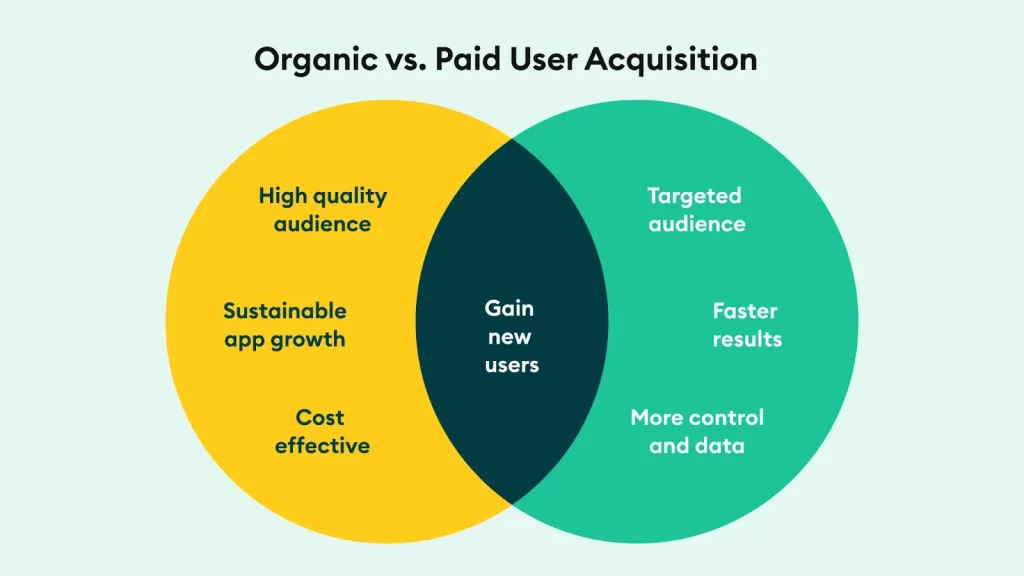 Organic vs. Paid User Acquisition

High quality audience

Sustainable app growth

Cost effective

Gain new users

Targeted audience

Faster results

More control and data